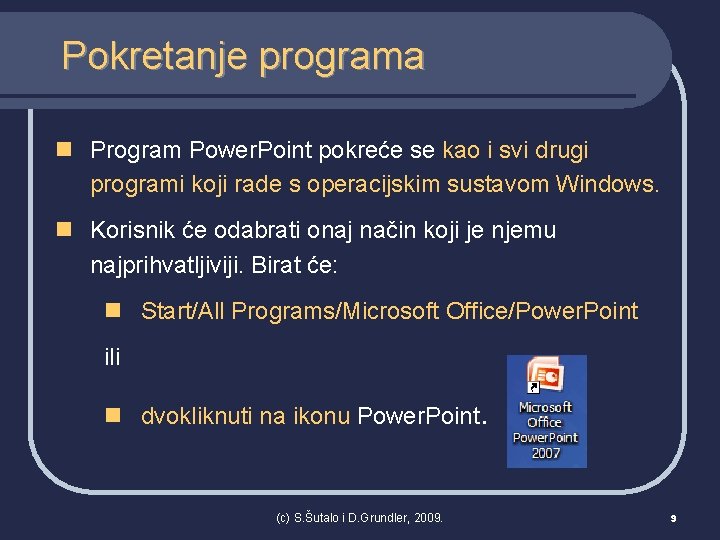 Pokretanje programa

Program PowerPoint pokreće se kao i svi drugi programi koji rade s operacijskim sustavom Windows.

Korisnik će odabrati onaj način koji je njemu najprihvatljiviji. Birat će:

Start/All Programs/Microsoft Office/PowerPoint

ili

dvokliknuti na ikonu PowerPoint.

Microsoft Office PowerPoint 2007

(c) S.Šutalo i D.Grundler, 2009.

9